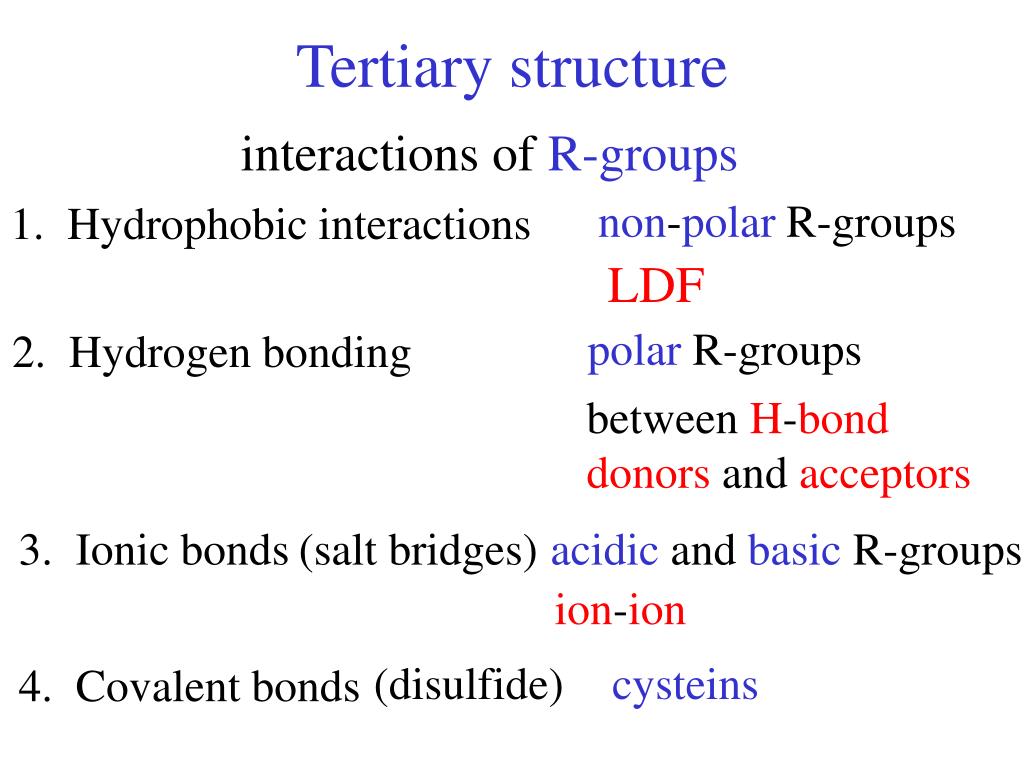 Tertiary structure

interactions of R-groups

1. Hydrophobic interactions non-polar R-groups

LDF

2. Hydrogen bonding polar R-groups

between H-bond donors and acceptors

3. Ionic bonds (salt bridges) acidic and basic R-groups

ion-ion

4. Covalent bonds (disulfide) cysteins